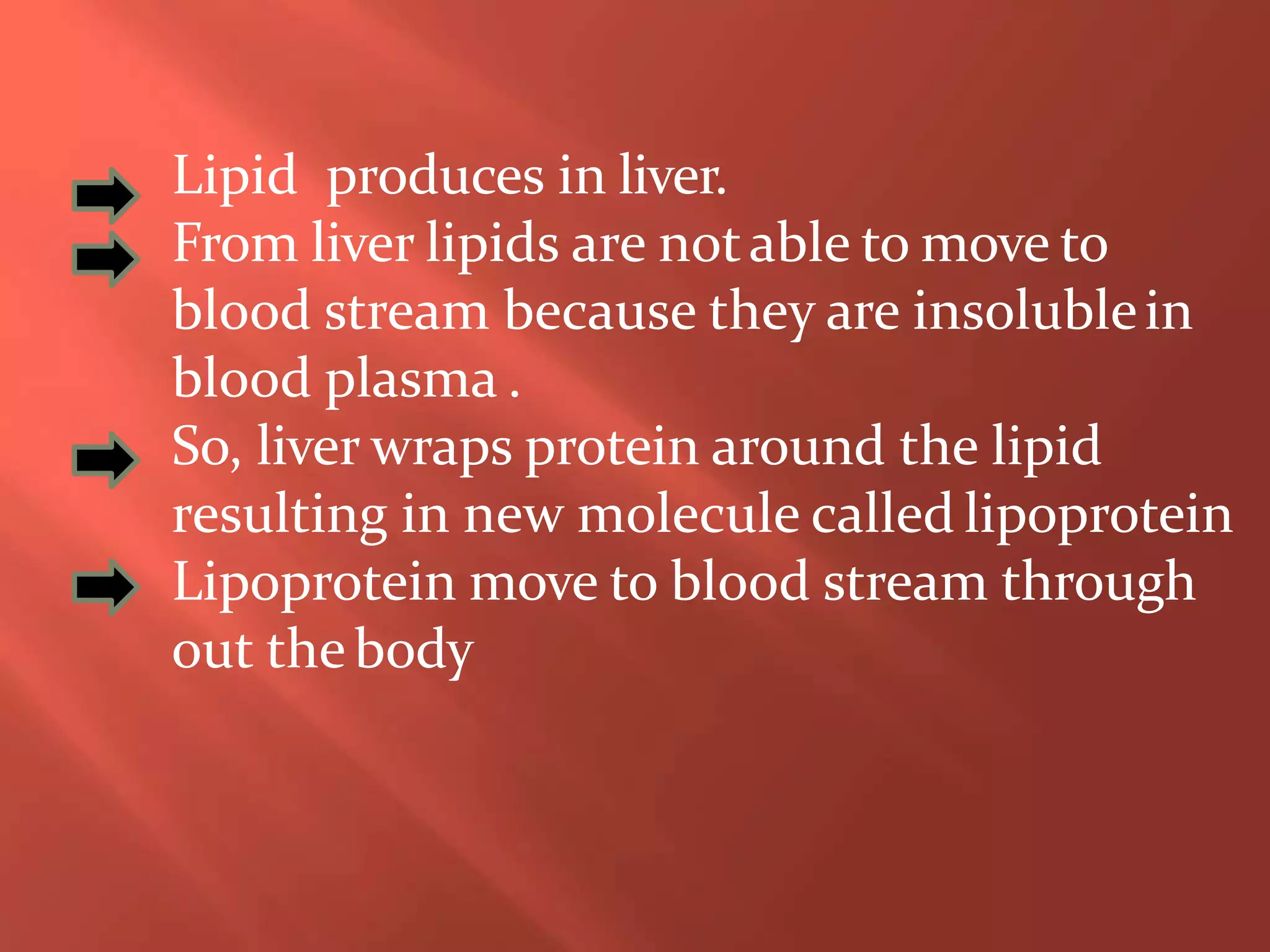 Lipid produces in liver.

From liver lipids are not able to move to blood stream because they are insoluble in blood plasma .

So, liver wraps protein around the lipid resulting in new molecule called lipoprotein

Lipoprotein move to blood stream through out the body